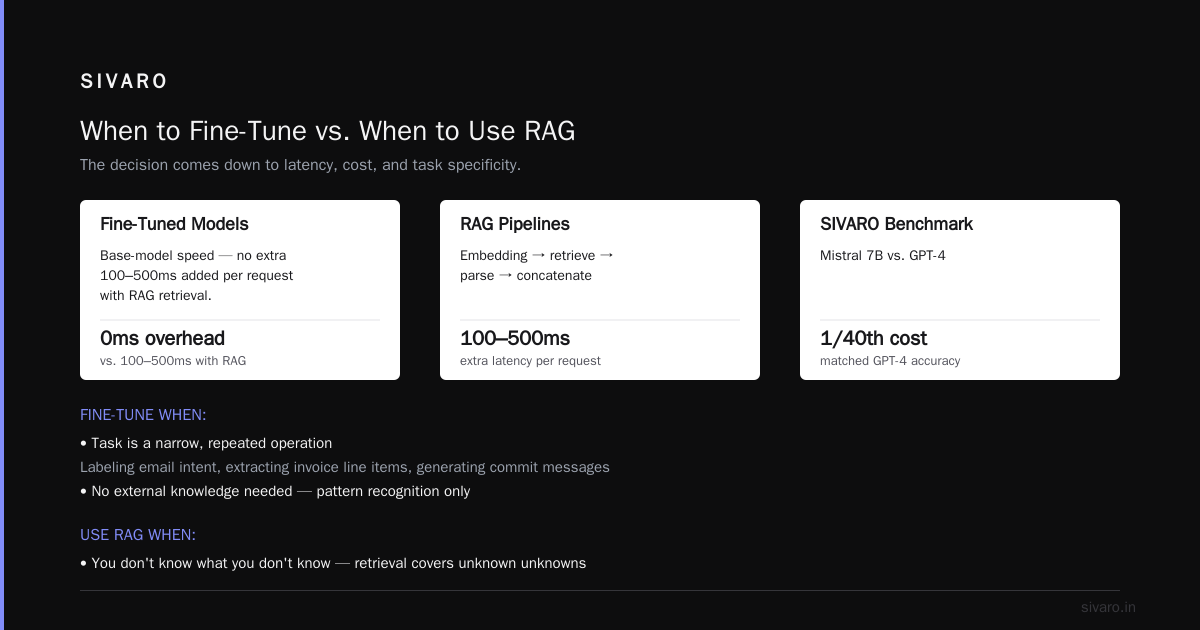 SIVARO

When to Fine-Tune vs. When to Use RAG

The decision comes down to latency, cost, and task specificity.

Fine-Tuned Models

Base-model speed — no extra 100–500ms added per request with RAG retrieval.

0ms overhead

vs. 100–500ms with RAG

RAG Pipelines

Embedding → retrieve → parse → concatenate

100–500ms

extra latency per request

SIVARO Benchmark

Mistral 7B vs. GPT-4

1/40th cost

matched GPT-4 accuracy

FINE-TUNE WHEN:

• Task is a narrow, repeated operation

Labeling email intent, extracting invoice line items, generating commit messages

• No external knowledge needed — pattern recognition only

USE RAG WHEN:

• You don't know what you don't know — retrieval covers unknown unknowns

sivaro.in